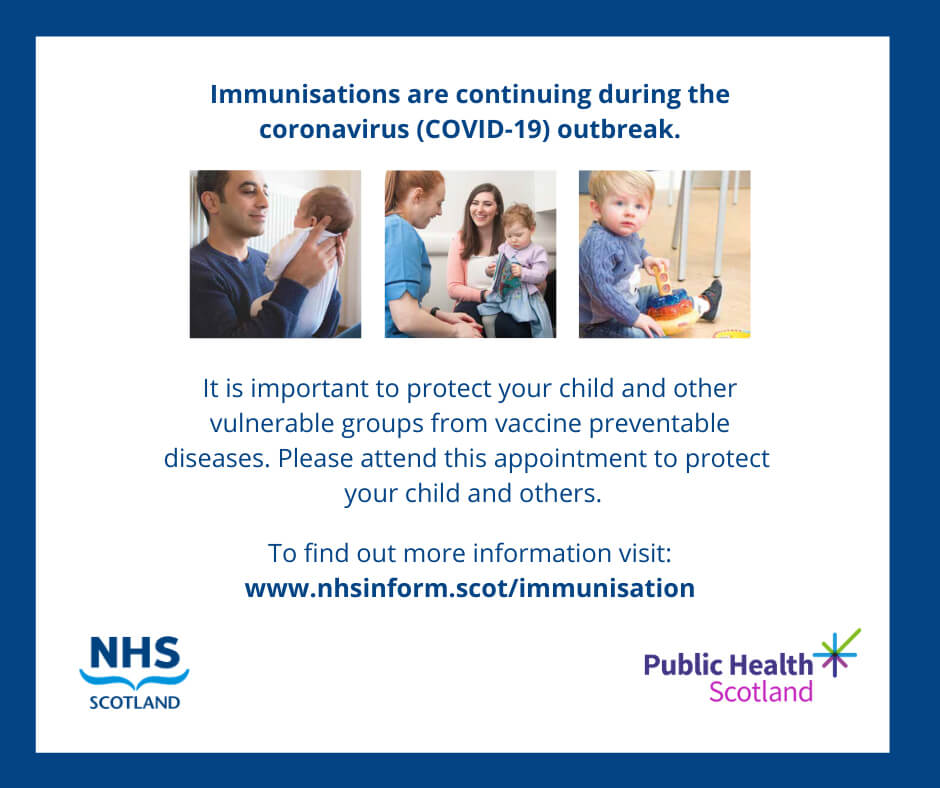 Immunisations are continuing during the coronavirus (COVID-19) outbreak.

It is important to protect your child and other vulnerable groups from vaccine preventable diseases. Please attend this appointment to protect your child and others.

To find out more information visit:
www.nhsinform.scot/immunisation

NHS
SCOTLAND

Public Health
Scotland